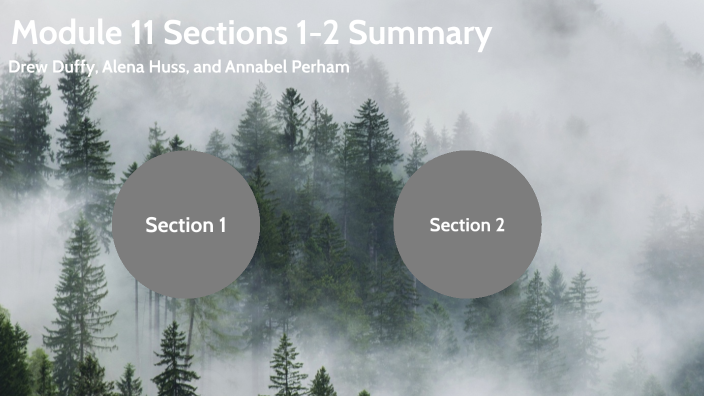 Module 11 Sections 1-2 Summary

Drew Duffy, Alena Huss, and Annabel Perham

Section 1

Section 2